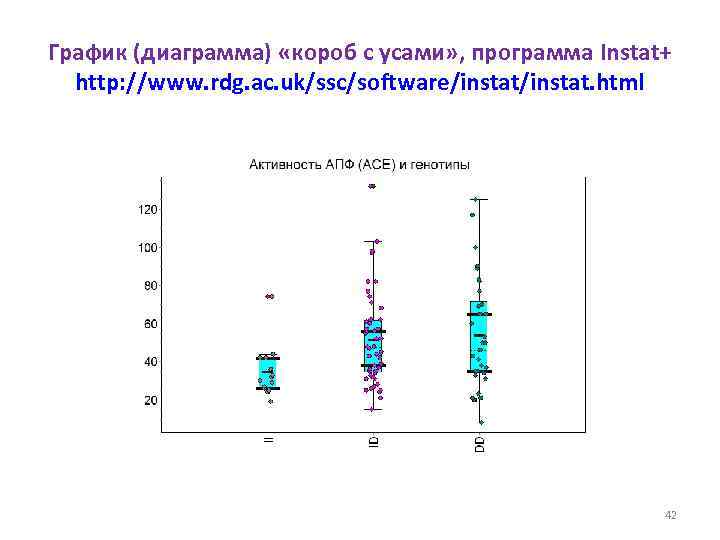 График (диаграмма) «короб с усами», программа Instat+
http://www.rdg.ac.uk/ssc/software/instat/instat.html

Активность АПФ (ACE) и генотипы

120
100
80
60
40
20

II
ID
DD

42